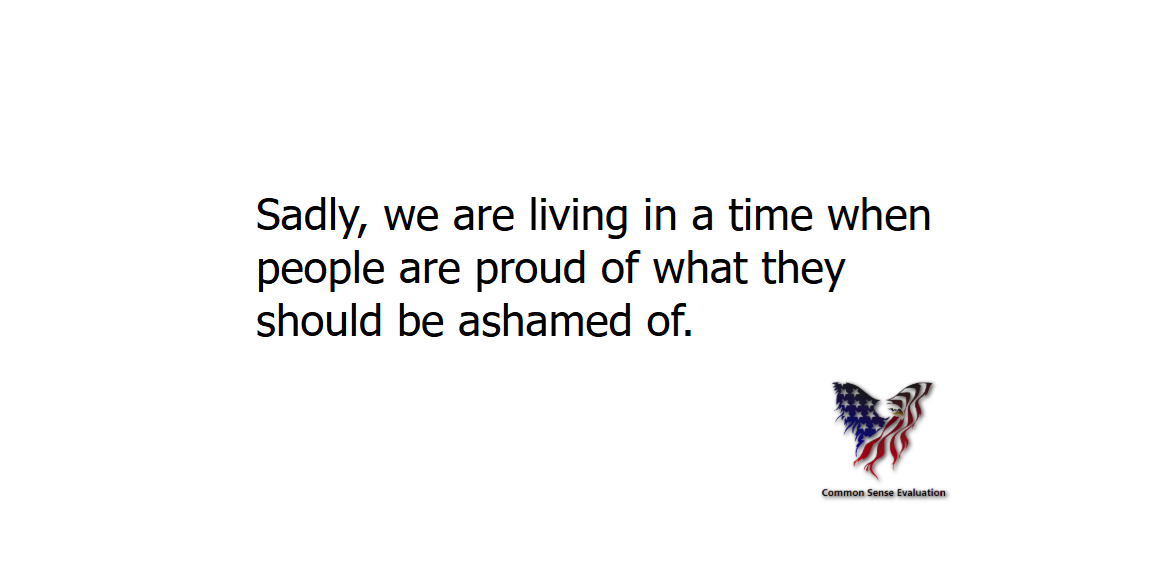 Sadly, we are living in a time when people are proud of what they should be ashamed of.

Common Sense Evaluation